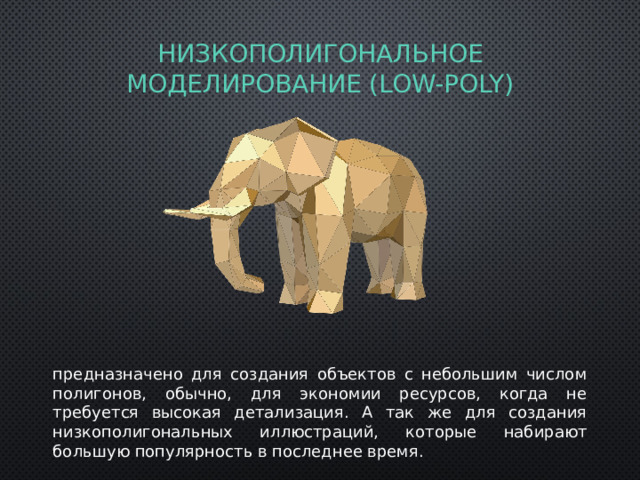 НИЗКОПОЛИГОНАЛЬНОЕ МОДЕЛИРОВАНИЕ (LOW-POLY)

предназначено для создания объектов с небольшим числом полигонов, обычно, для экономии ресурсов, когда не требуется высокая детализация. А так же для создания низкополигональных иллюстраций, которые набирают большую популярность в последнее время.